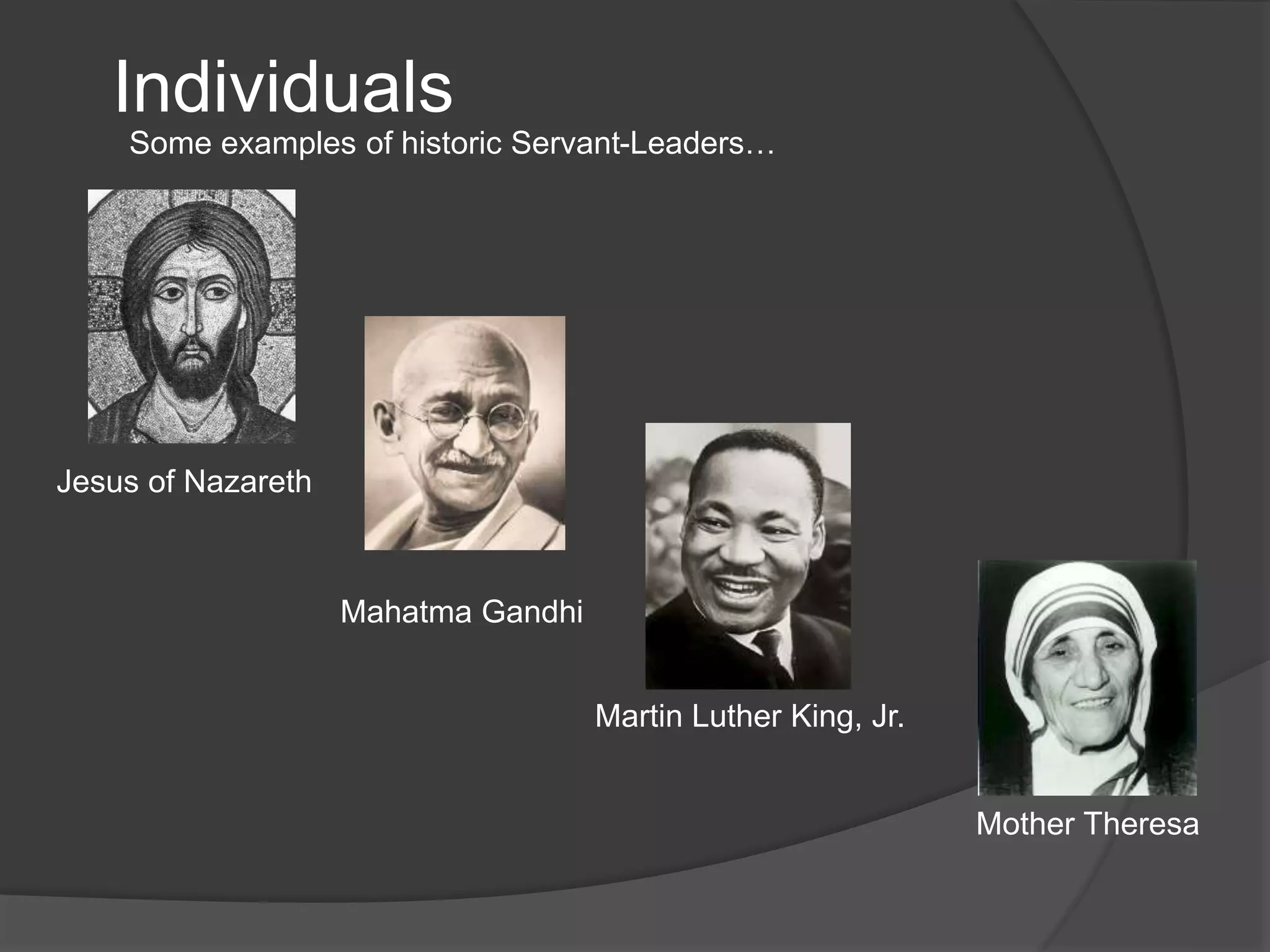 Individuals

Some examples of historic Servant-Leaders…

Jesus of Nazareth

Mahatma Gandhi

Martin Luther King, Jr.

Mother Theresa